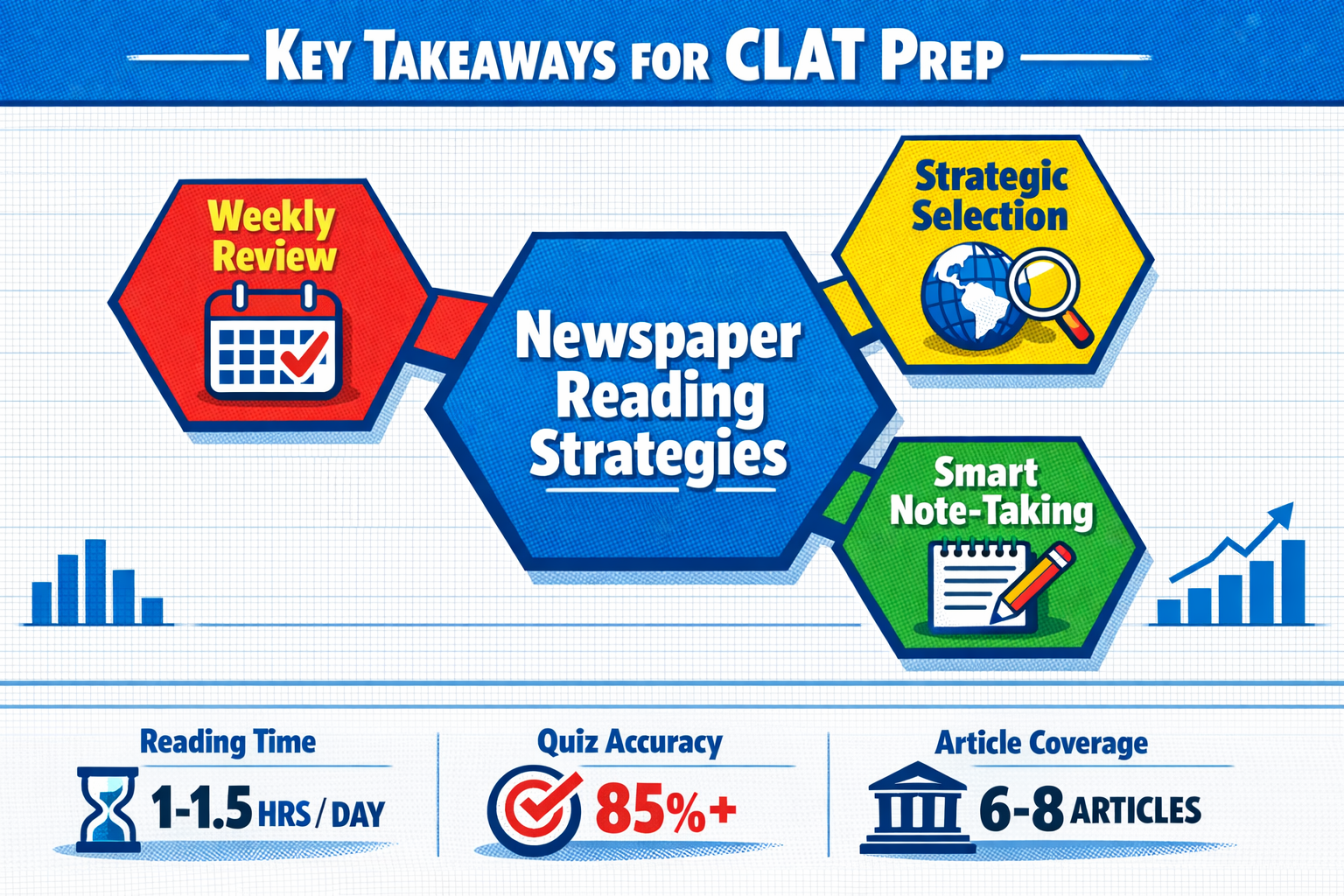 KEY TAKEAWAYS FOR CLAT PREP

Weekly Review

Newspaper Reading Strategies

Strategic Selection

Smart Note-Taking

Reading Time
1-1.5 HRS / DAY

Quiz Accuracy
85%+

Article Coverage
6-8 ARTICLES